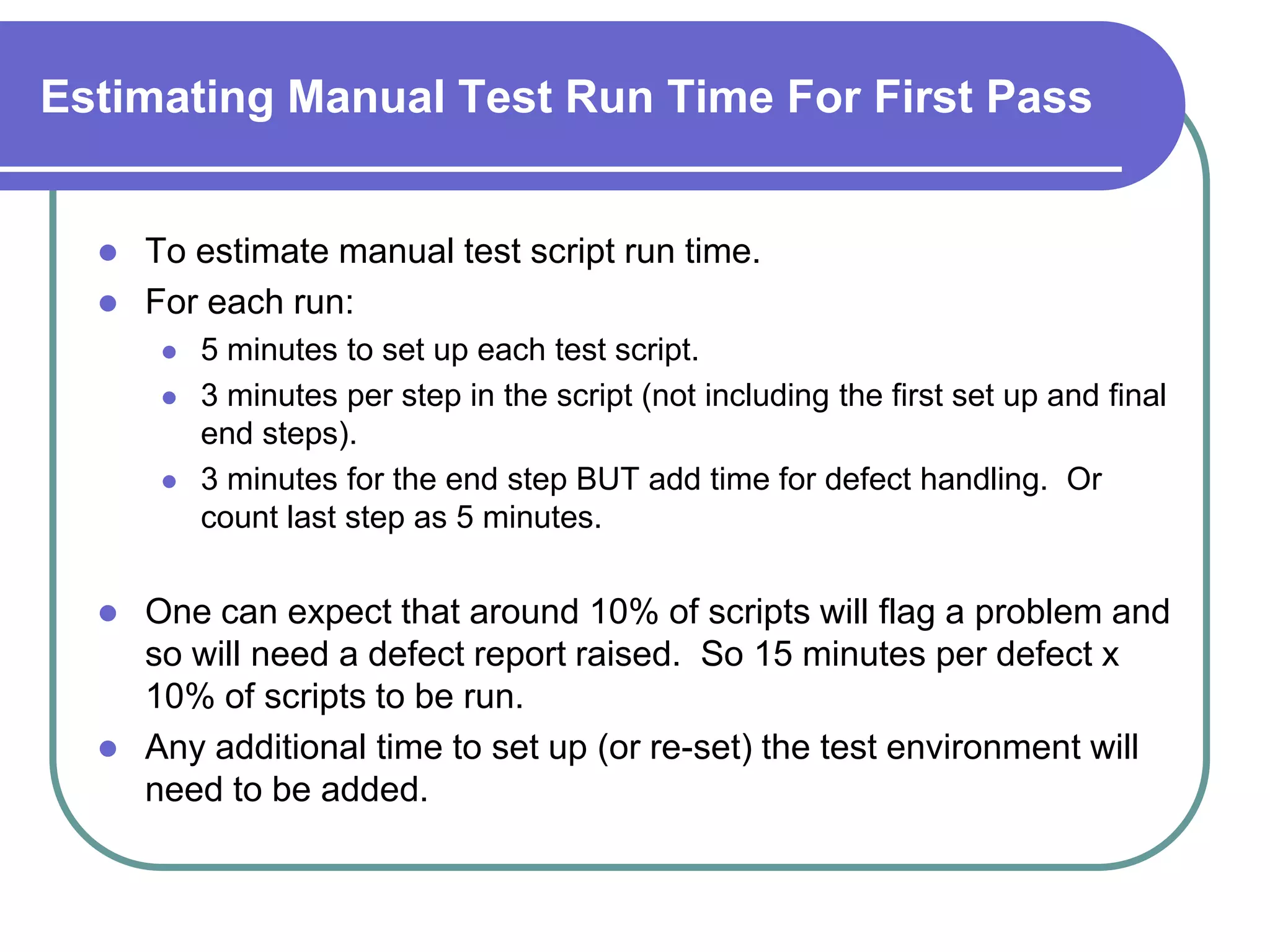 Estimating Manual Test Run Time For First Pass

- To estimate manual test script run time.
- For each run:
  - 5 minutes to set up each test script.
  - 3 minutes per step in the script (not including the first set up and final end steps).
  - 3 minutes for the end step BUT add time for defect handling. Or count last step as 5 minutes.

- One can expect that around 10% of scripts will flag a problem and so will need a defect report raised. So 15 minutes per defect x 10% of scripts to be run.
- Any additional time to set up (or re-set) the test environment will need to be added.